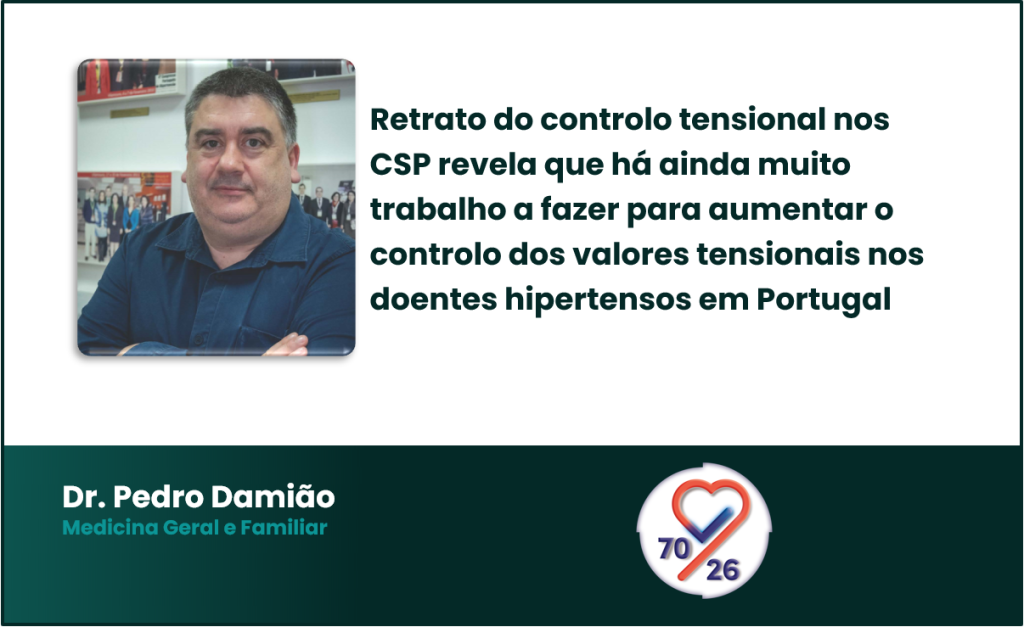 Retrato do controlo tensional nos CSP revela que há ainda muito trabalho a fazer para aumentar o controlo dos valores tensionais nos doentes hipertensos em Portugal

Dr. Pedro Damião
Medicina Geral e Familiar

70
26